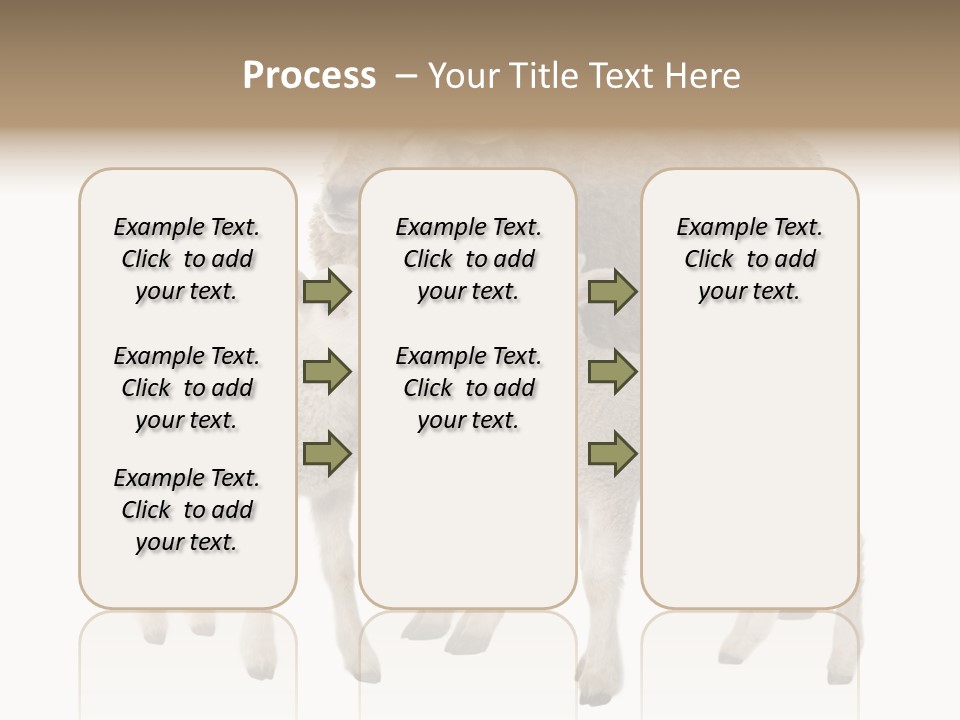 Process – Your Title Text Here

Example Text. Click to add your text.

Example Text. Click to add your text.

Example Text. Click to add your text.

Example Text. Click to add your text.

Example Text. Click to add your text.

Example Text. Click to add your text.